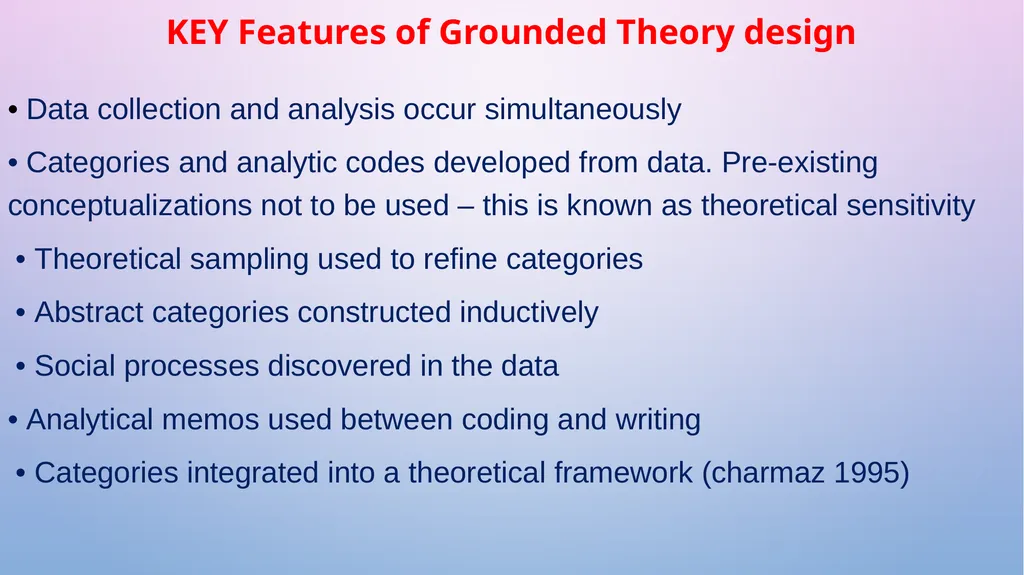 KEY Features of Grounded Theory design

• Data collection and analysis occur simultaneously

• Categories and analytic codes developed from data. Pre-existing conceptualizations not to be used – this is known as theoretical sensitivity

• Theoretical sampling used to refine categories

• Abstract categories constructed inductively

• Social processes discovered in the data

• Analytical memos used between coding and writing

• Categories integrated into a theoretical framework (charmaz 1995)